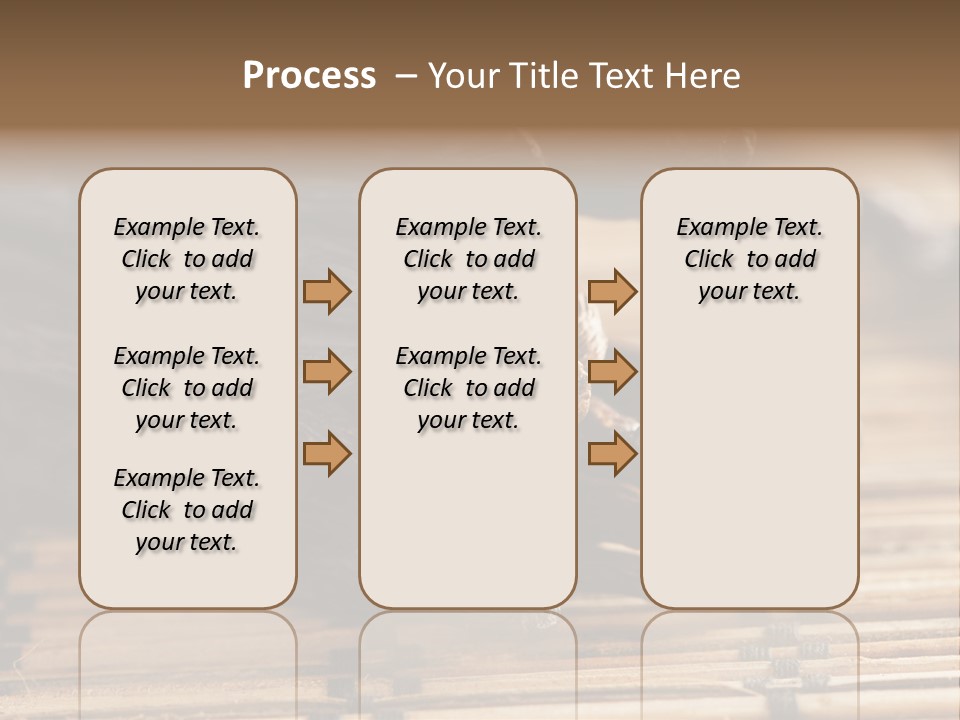 Process – Your Title Text Here

Example Text. Click to add your text.

Example Text. Click to add your text.

Example Text. Click to add your text.

Example Text. Click to add your text.

Example Text. Click to add your text.

Example Text. Click to add your text.